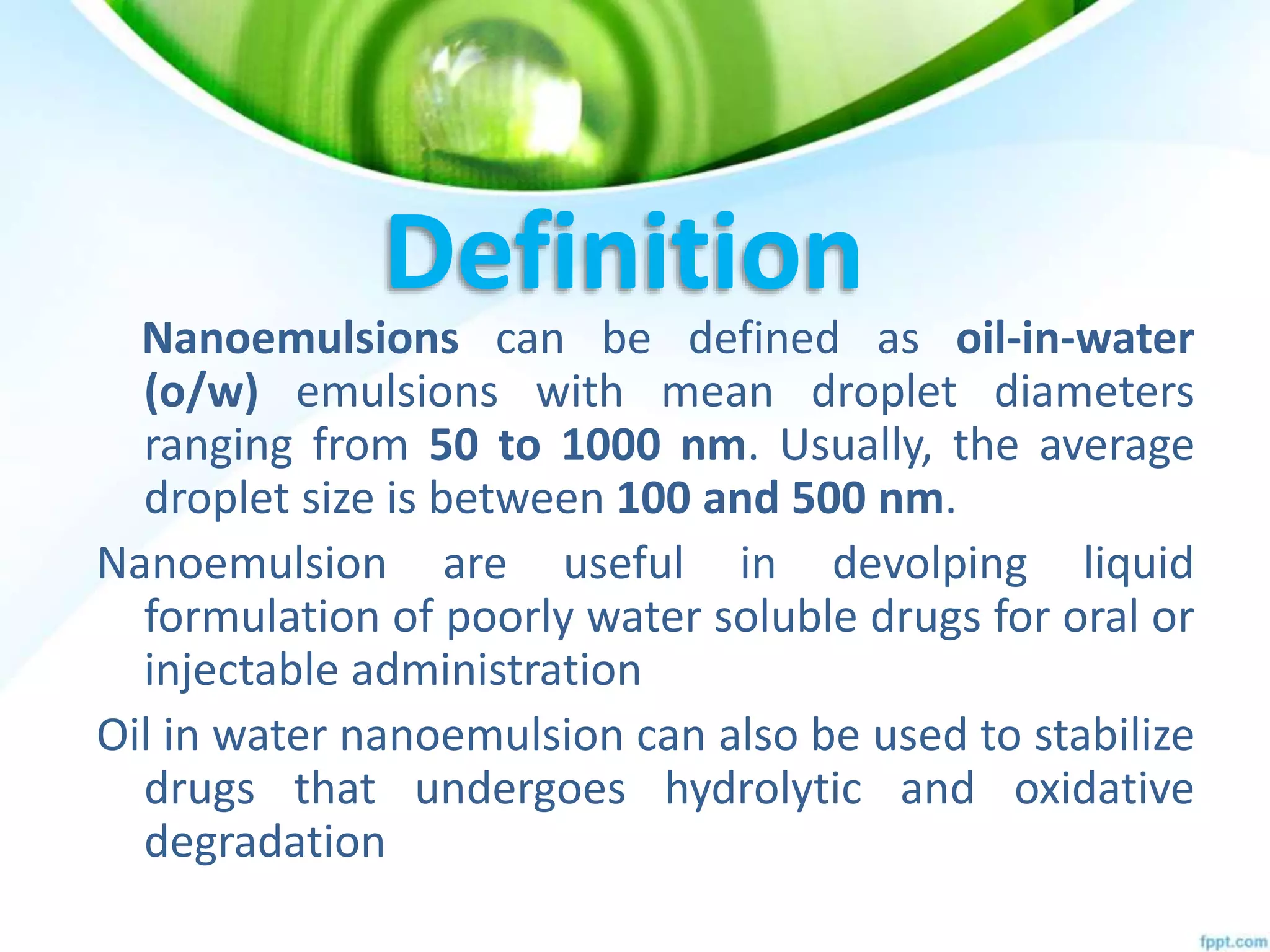 Definition

Nanoemulsions can be defined as oil-in-water (o/w) emulsions with mean droplet diameters ranging from 50 to 1000 nm. Usually, the average droplet size is between 100 and 500 nm.

Nanoemulsion are useful in devolping liquid formulation of poorly water soluble drugs for oral or injectable administration

Oil in water nanoemulsion can also be used to stabilize drugs that undergoes hydrolytic and oxidative degradation

fppt.com